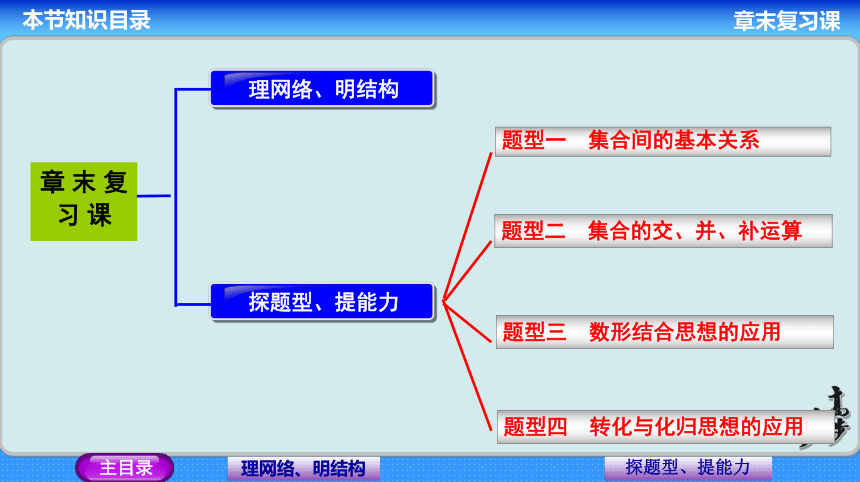 本节知识目录

章末复习课

章末复习课

理网络、明结构

探题型、提能力

题型一　集合间的基本关系

题型二　集合的交、并、补运算

题型三　数形结合思想的应用

题型四　转化与化归思想的应用

主目录

理网络、明结构

探题型、提能力